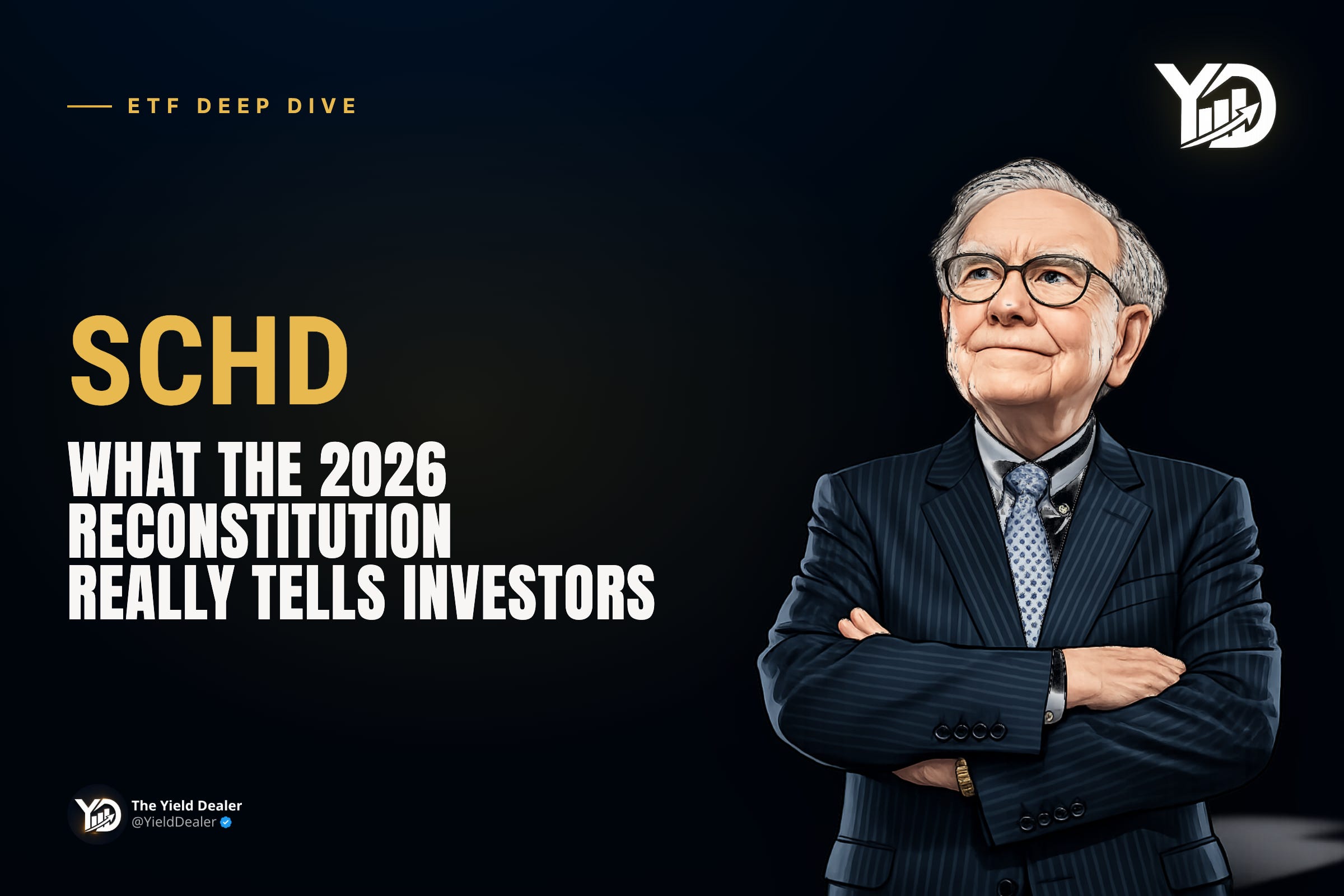 ETF DEEP DIVE

YD

SCHD

WHAT THE 2026 RECONSTITUTION REALLY TELLS INVESTORS

YD

The Yield Dealer
@YieldDealer